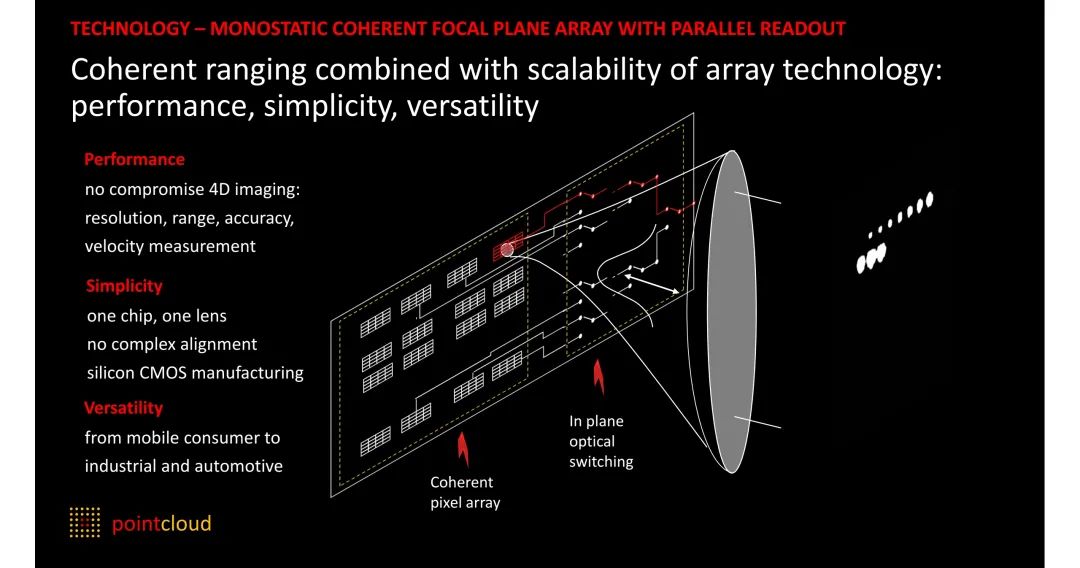 TECHNOLOGY – MONOSTATIC COHERENT FOCAL PLANE ARRAY WITH PARALLEL READOUT

Coherent ranging combined with scalability of array technology: performance, simplicity, versatility

Performance
no compromise 4D imaging: resolution, range, accuracy, velocity measurement

Simplicity
one chip, one lens
no complex alignment
silicon CMOS manufacturing

Versatility
from mobile consumer to industrial and automotive

Coherent pixel array

In plane optical switching

pointcloud